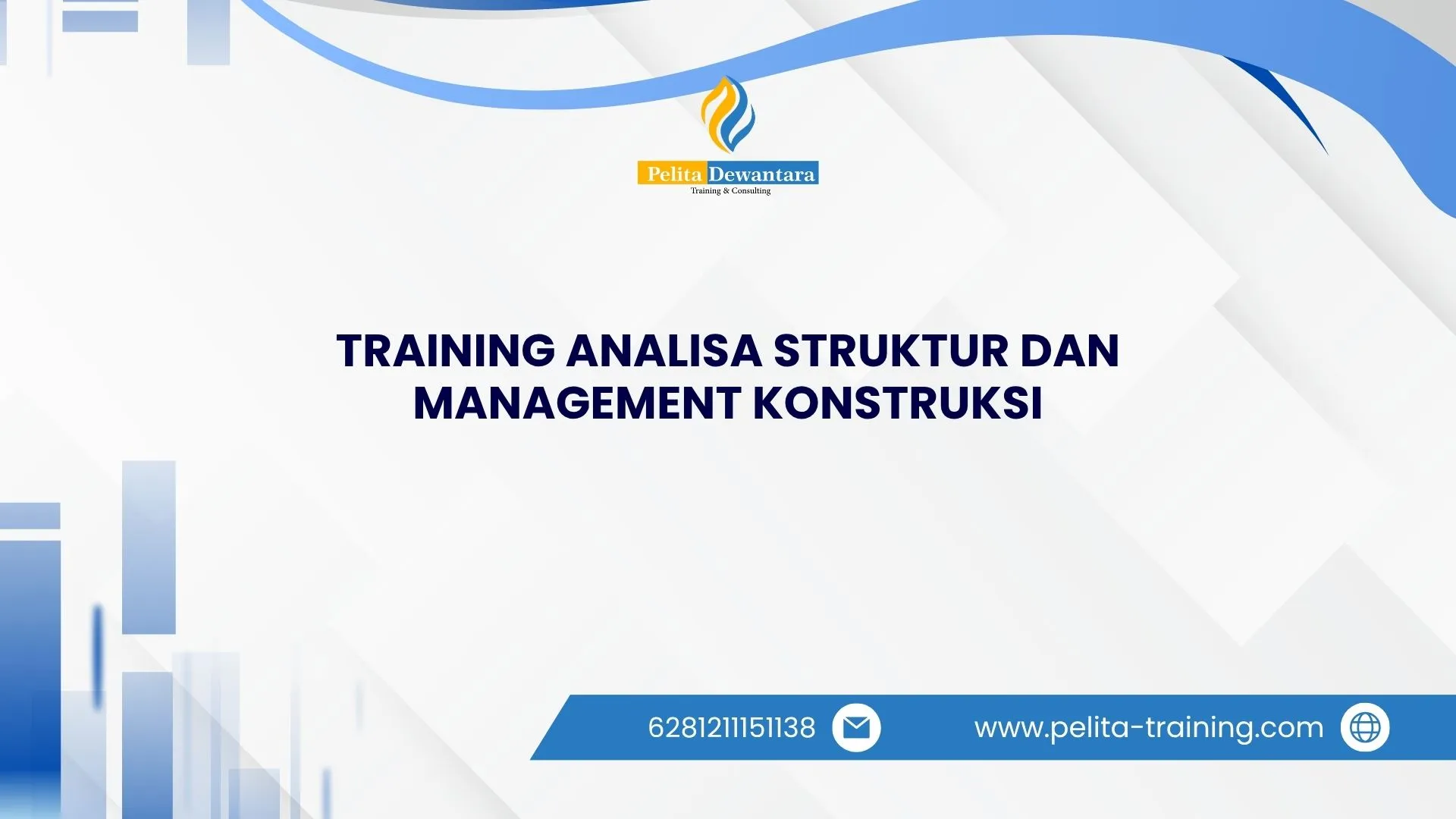 Pelita Dewantara
Training & Consulting

TRAINING ANALISA STRUKTUR DAN MANAGEMENT KONSTRUKSI

6281211151138

www.pelita-training.com